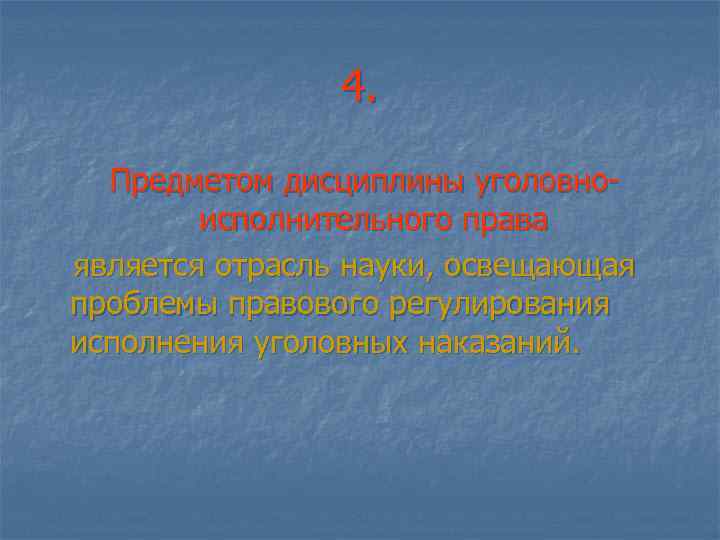 4.

Предметом дисциплины уголовно-исполнительного права

является отрасль науки, освещающая проблемы правового регулирования исполнения уголовных наказаний.